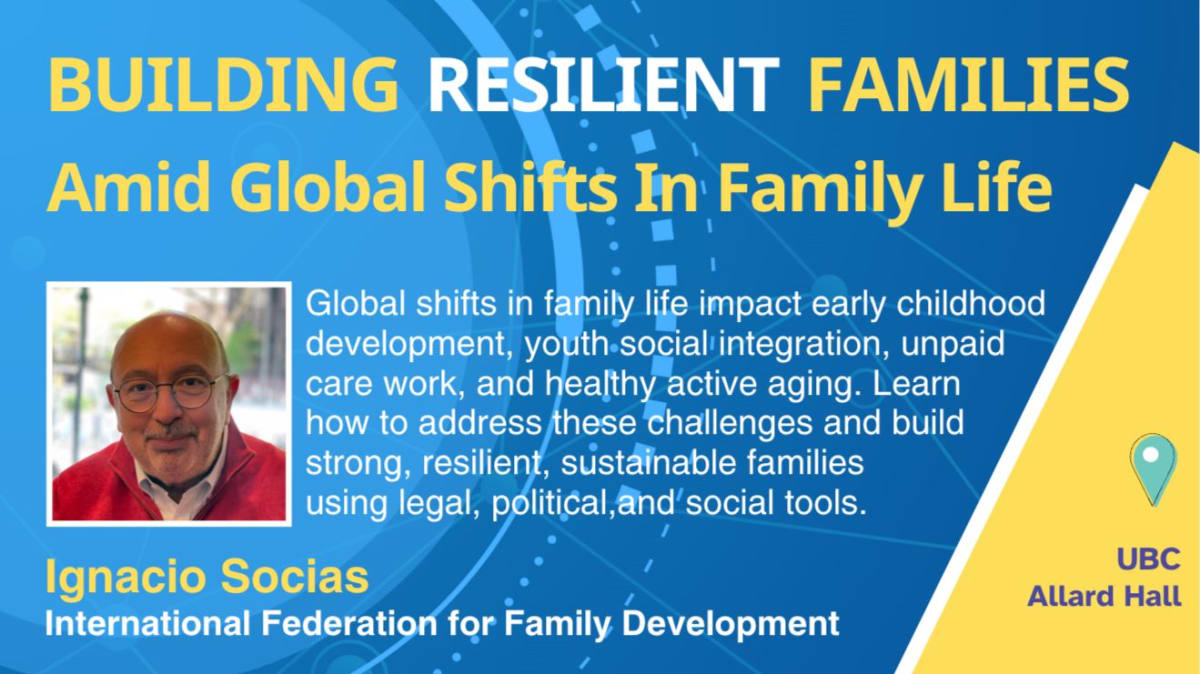 BUILDING RESILIENT FAMILIES
Amid Global Shifts In Family Life

Global shifts in family life impact early childhood development, youth social integration, unpaid care work, and healthy active aging. Learn how to address these challenges and build strong, resilient, sustainable families using legal, political,and social tools.

Ignacio Socias
International Federation for Family Development

UBC
Allard Hall